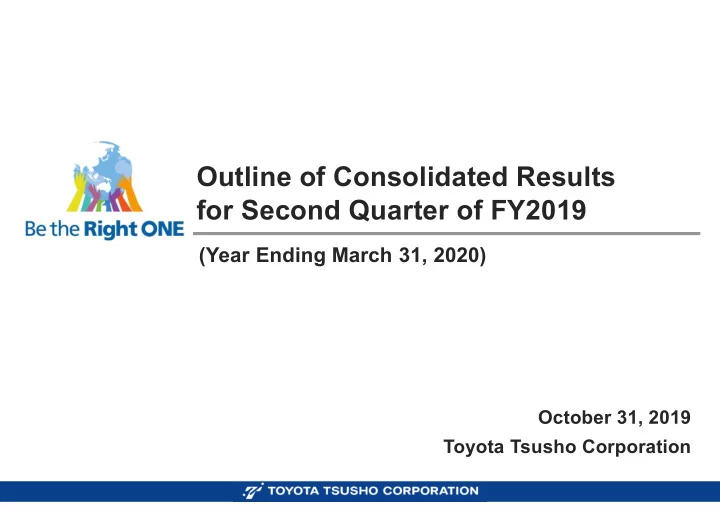 Be the Right ONE

Outline of Consolidated Results for Second Quarter of FY2019

(Year Ending March 31, 2020)

October 31, 2019
Toyota Tsusho Corporation

TOYOTA TSUSHO CORPORATION